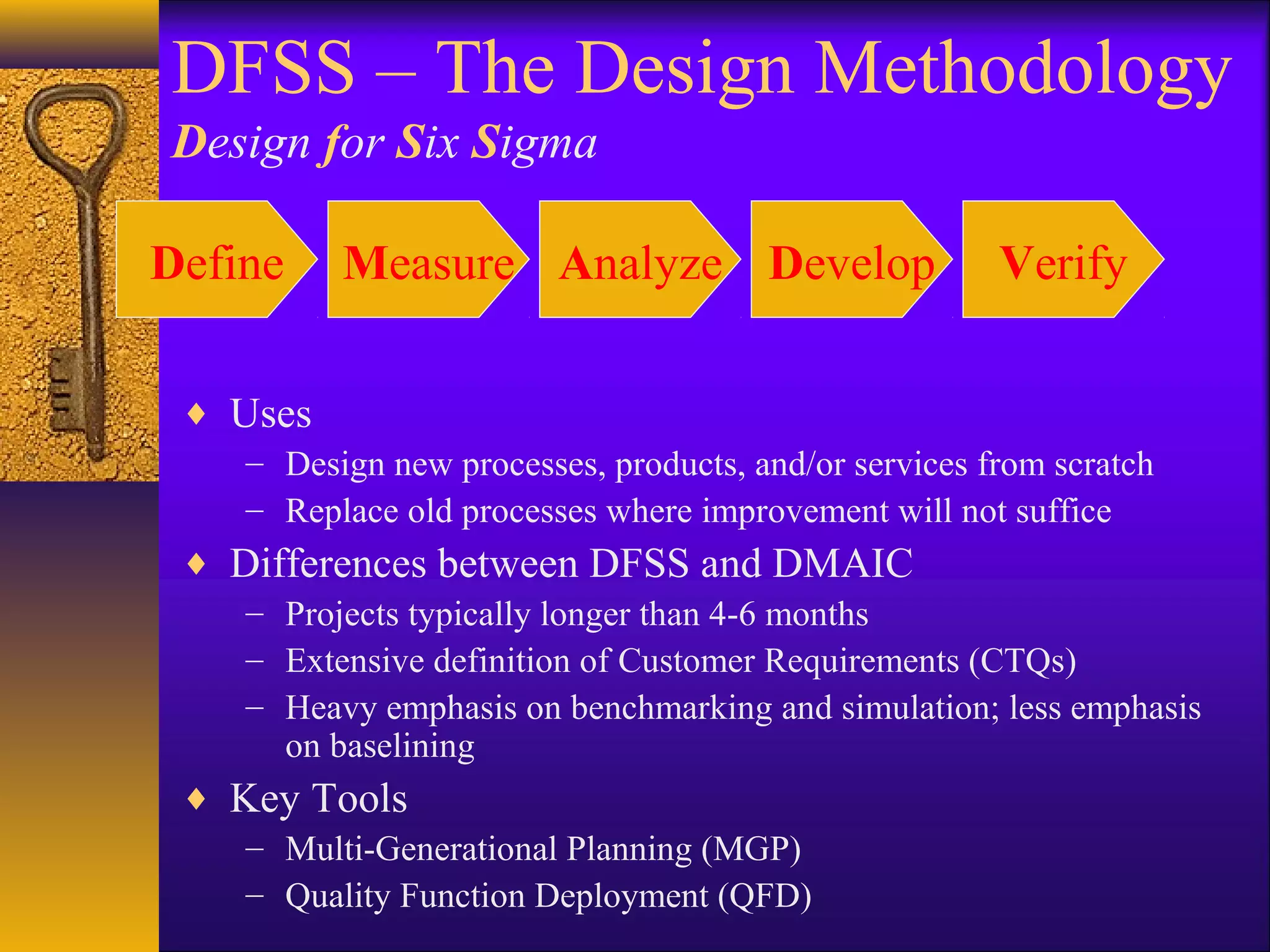 DFSS – The Design Methodology
Design for Six Sigma

Define Measure Analyze Develop Verify

♦ Uses
– Design new processes, products, and/or services from scratch
– Replace old processes where improvement will not suffice
♦ Differences between DFSS and DMAIC
– Projects typically longer than 4-6 months
– Extensive definition of Customer Requirements (CTQs)
– Heavy emphasis on benchmarking and simulation; less emphasis on baselining
♦ Key Tools
– Multi-Generational Planning (MGP)
– Quality Function Deployment (QFD)